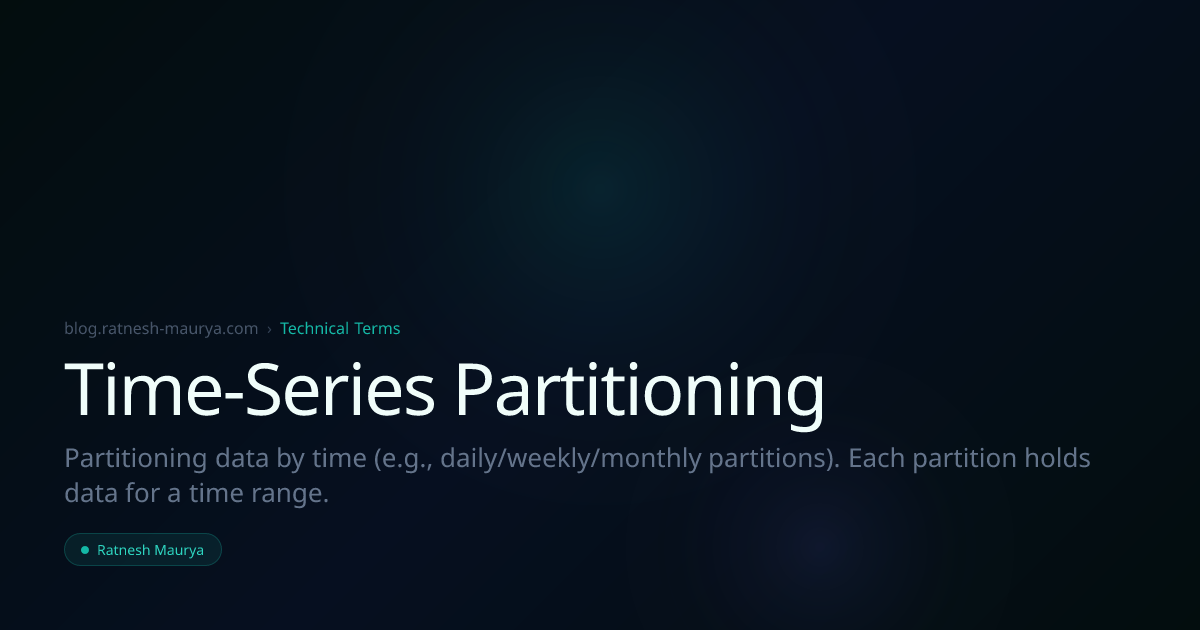 blog.ratnesh-maurya.com › Technical Terms

Time-Series Partitioning

Partitioning data by time (e.g., daily/weekly/monthly partitions). Each partition holds data for a time range.

Ratnesh Maurya